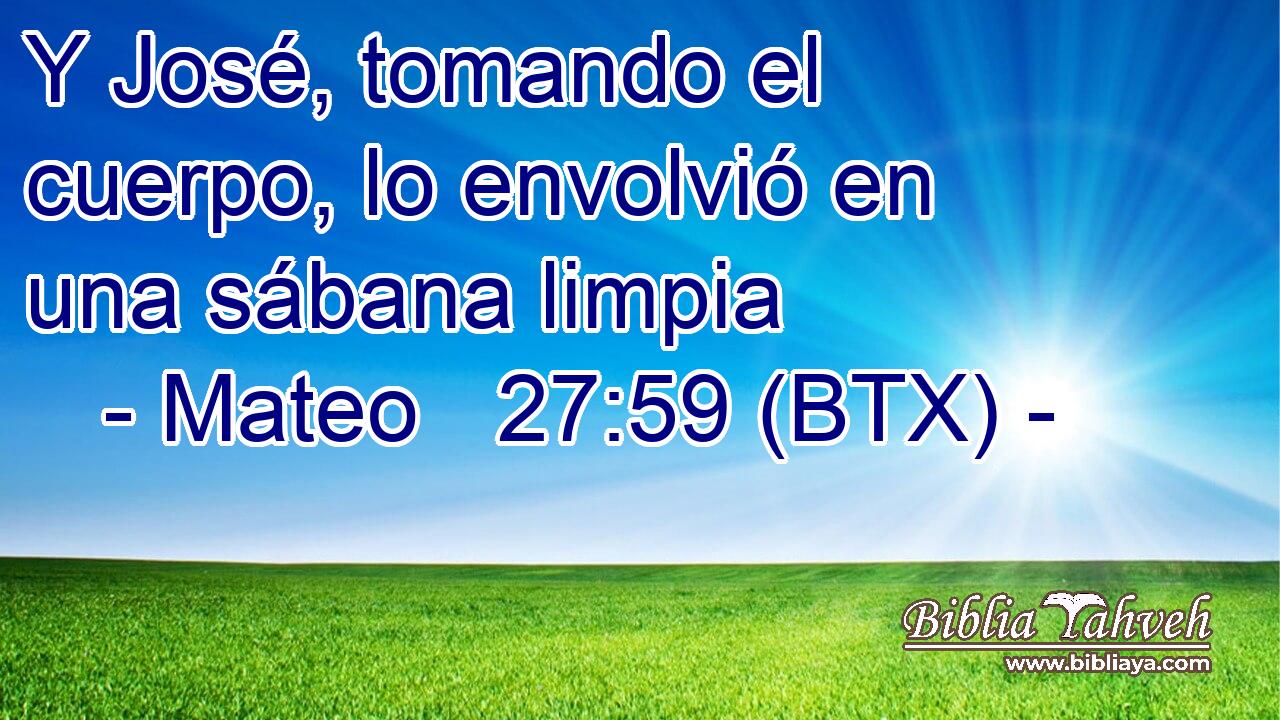 Y José, tomando el cuerpo, lo envolvió en una sábana limpia
- Mateo 27:59 (BTX) -

Biblia Yahveh
www.bibliaya.com